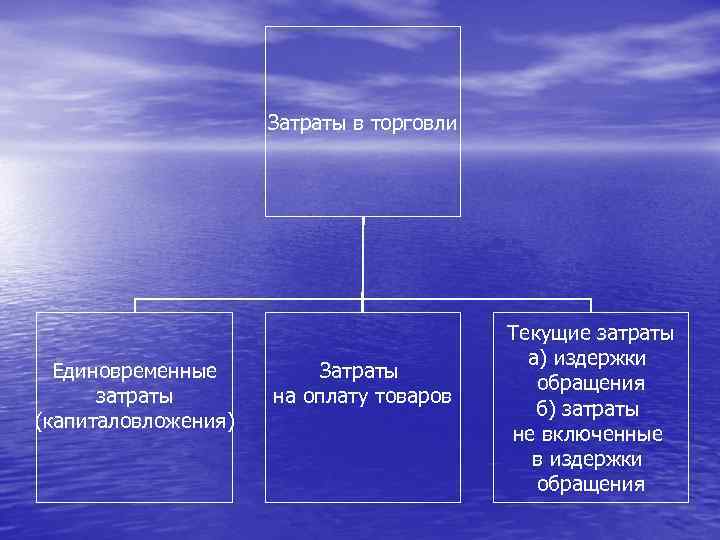 Затраты в торговли

Единовременные затраты (капиталовложения)

Затраты на оплату товаров

Текущие затраты
а) издержки обращения
б) затраты не включенные в издержки обращения